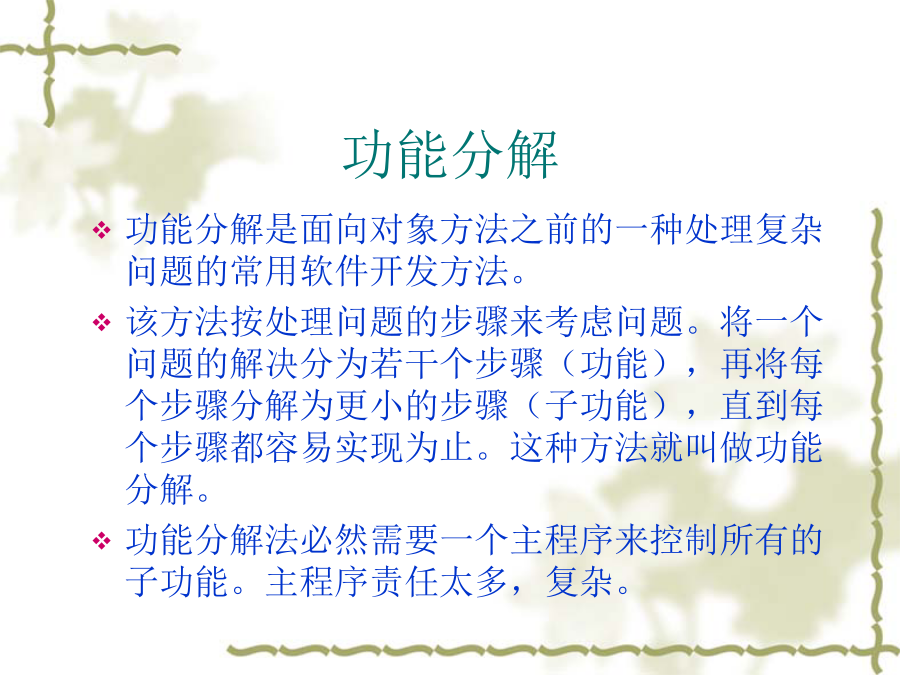 功能分解

❖ 功能分解是面向对象方法之前的一种处理复杂问题的常用软件开发方法。

❖ 该方法按处理问题的步骤来考虑问题。将一个问题的解决分为若干个步骤（功能），再将每个步骤分解为更小的步骤（子功能），直到每个步骤都容易实现为止。这种方法就叫做功能分解。

❖ 功能分解法必然需要一个主程序来控制所有的子功能。主程序责任太多，复杂。